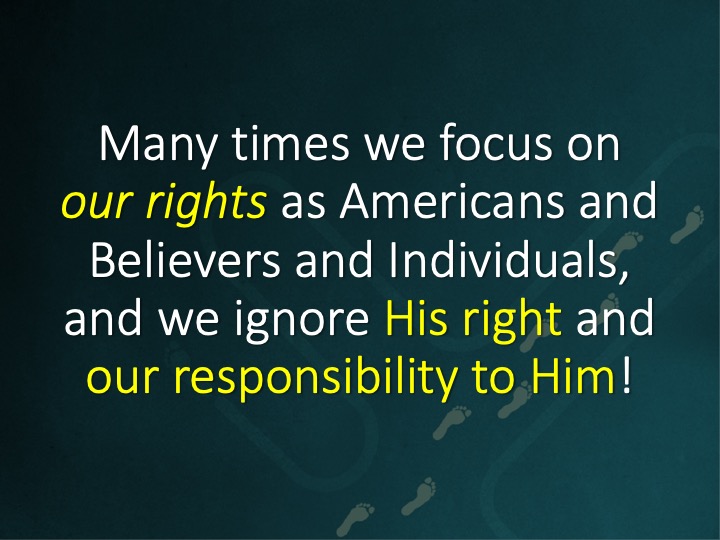 Many times we focus on our rights as Americans and Believers and Individuals, and we ignore His right and our responsibility to Him!